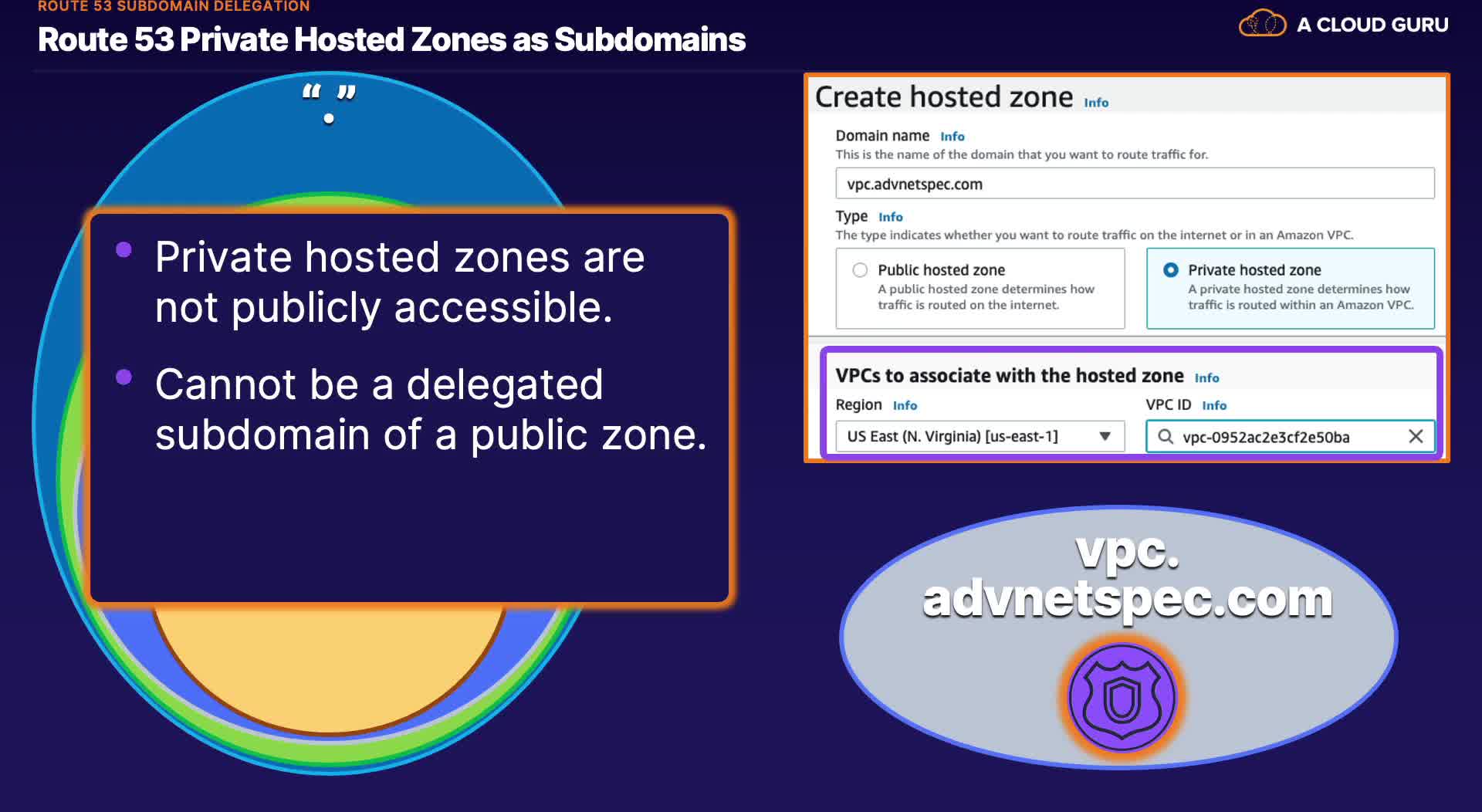 ROUTE 53 SUBDOMAIN DELEGATION

Route 53 Private Hosted Zones as Subdomains

A CLOUD GURU

" "
.

• Private hosted zones are not publicly accessible.

• Cannot be a delegated subdomain of a public zone.

Create hosted zone Info

Domain name Info

This is the name of the domain that you want to route traffic for.

vpc.advnetspec.com

Type Info

The type indicates whether you want to route traffic on the internet or in an Amazon VPC.

Public hosted zone
A public hosted zone determines how traffic is routed on the internet.

Private hosted zone
A private hosted zone determines how traffic is routed within an Amazon VPC.

VPCs to associate with the hosted zone Info

Region Info

US East (N. Virginia) [us-east-1]

VPC ID Info

vpc-0952ac2e3cf2e50ba

vpc.
advnetspec.com